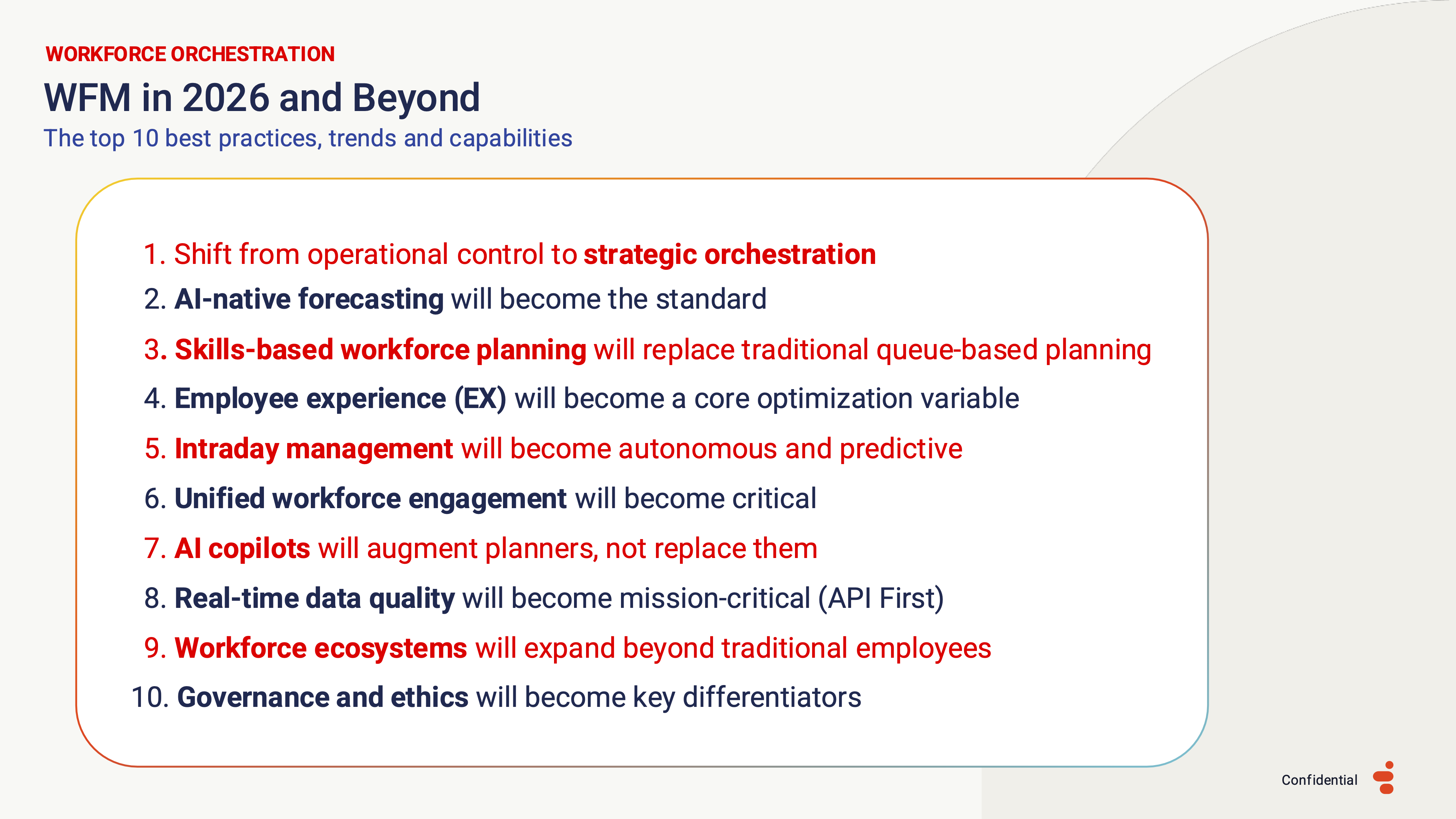 WORKFORCE ORCHESTRATION

WFM in 2026 and Beyond

The top 10 best practices, trends and capabilities

1. Shift from operational control to strategic orchestration
2. AI-native forecasting will become the standard
3. Skills-based workforce planning will replace traditional queue-based planning
4. Employee experience (EX) will become a core optimization variable
5. Intraday management will become autonomous and predictive
6. Unified workforce engagement will become critical
7. AI copilots will augment planners, not replace them
8. Real-time data quality will become mission-critical (API First)
9. Workforce ecosystems will expand beyond traditional employees
10. Governance and ethics will become key differentiators

Confidential